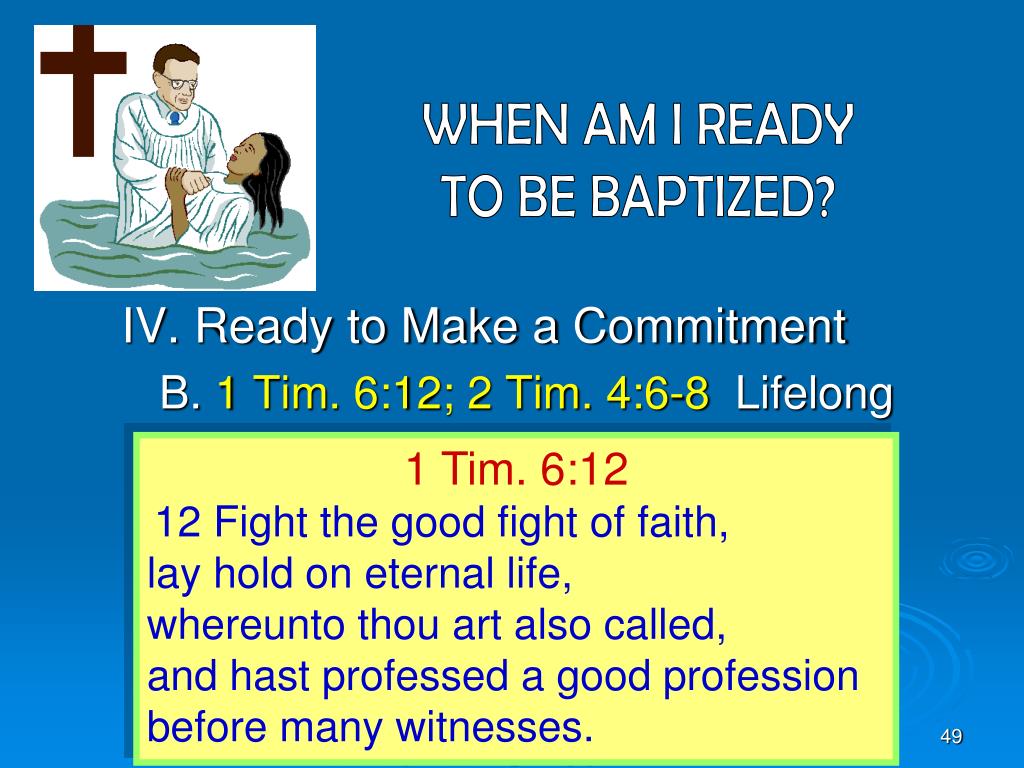 WHEN AM I READY
TO BE BAPTIZED?

IV. Ready to Make a Commitment

B. 1 Tim. 6:12; 2 Tim. 4:6-8 Lifelong

1 Tim. 6:12

12 Fight the good fight of faith,
lay hold on eternal life,
whereunto thou art also called,
and hast professed a good profession
before many witnesses.

49